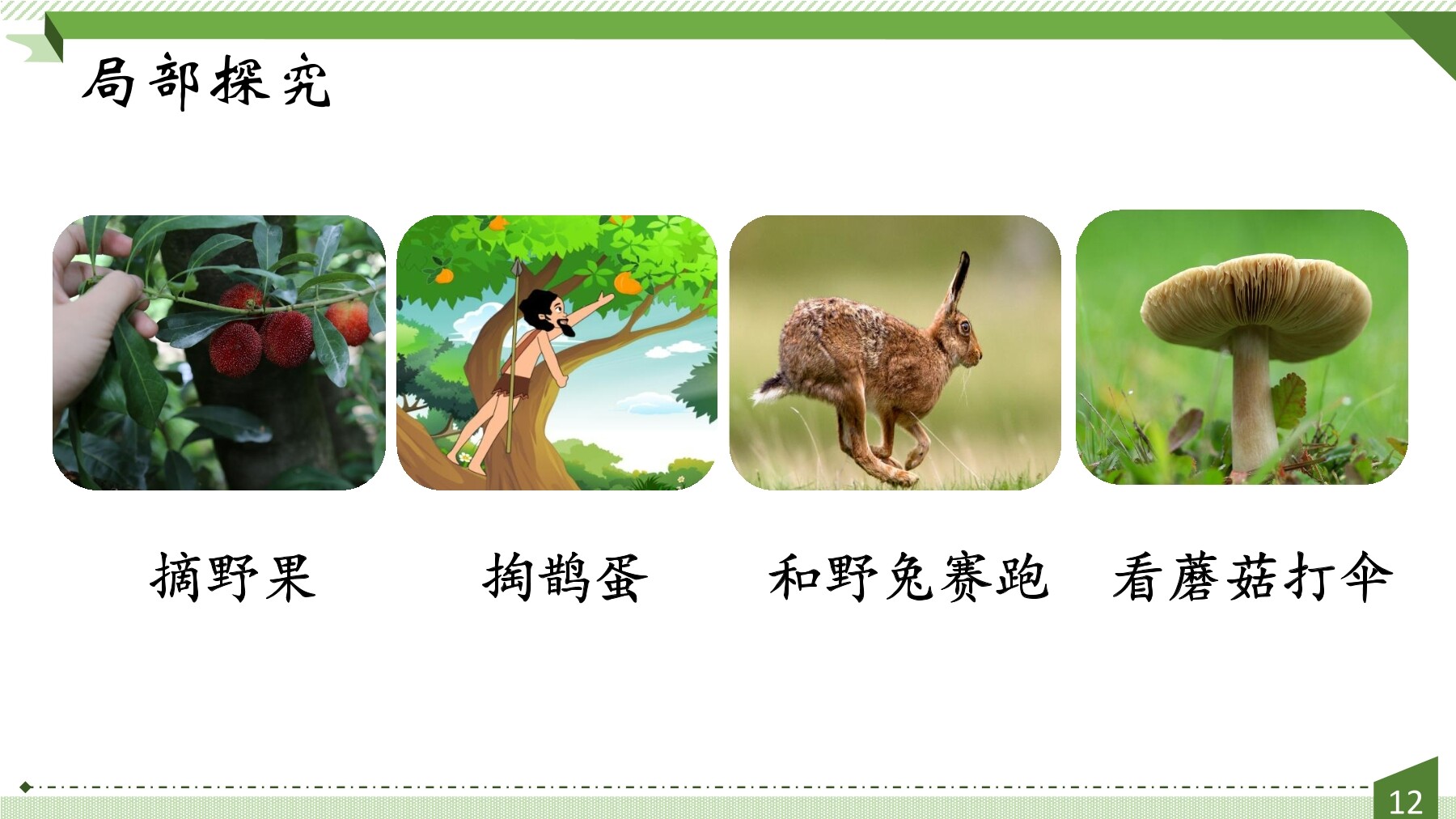 局部探究

摘野果

掏鹊蛋

和野兔赛跑

看蘑菇打伞

12